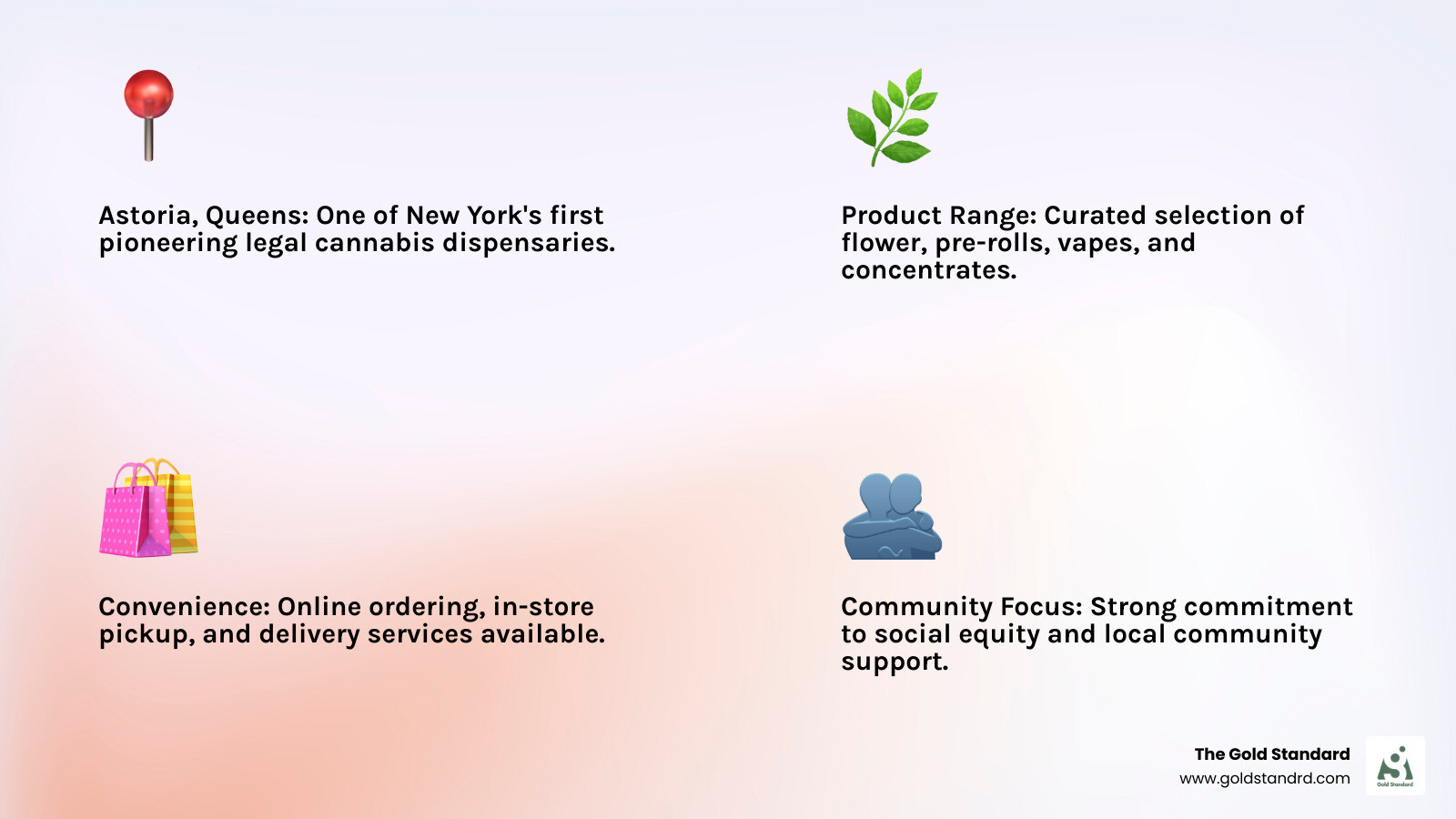 Astoria, Queens: One of New York's first pioneering legal cannabis dispensaries.

Product Range: Curated selection of flower, pre-rolls, vapes, and concentrates.

Convenience: Online ordering, in-store pickup, and delivery services available.

Community Focus: Strong commitment to social equity and local community support.

The Gold Standard
www.goldstandrd.com

Gold Standard